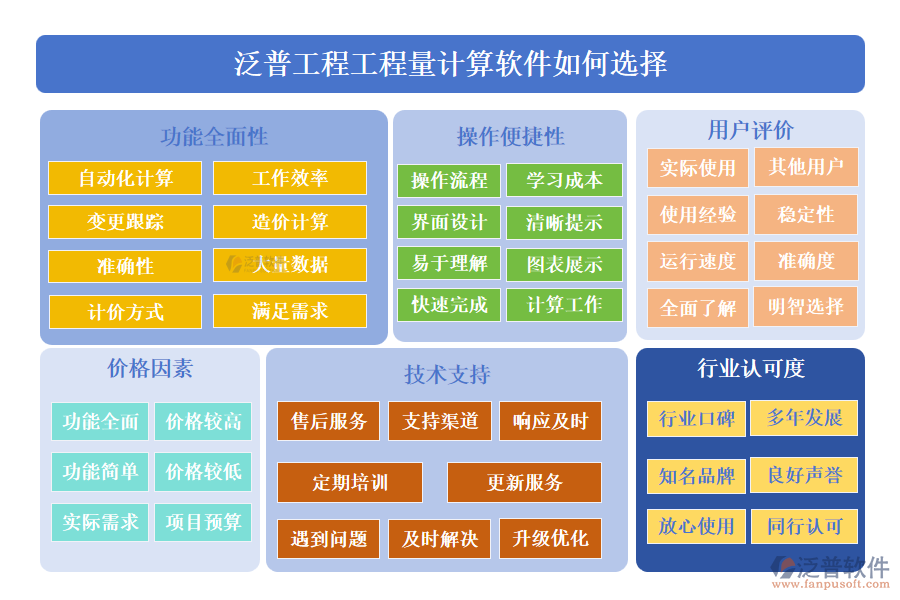 泛普工程工程量计算软件如何选择

功能全面性

自动化计算　工作效率
变更跟踪　造价计算
准确性　大量数据
计价方式　满足需求

操作便捷性

操作流程　学习成本
界面设计　清晰提示
易于理解　图表展示
快速完成　计算工作

用户评价

实际使用　其他用户
使用经验　稳定性
运行速度　准确度
全面了解　明智选择

价格因素

功能全面　价格较高
功能简单　价格较低
实际需求　项目预算

技术支持

售后服务　支持渠道　响应及时
定期培训　更新服务
遇到问题　及时解决　升级优化

行业认可度

行业口碑　多年发展
知名品牌　良好声誉
放心使用　同行认可

泛普软件
www.fanpusoft.com